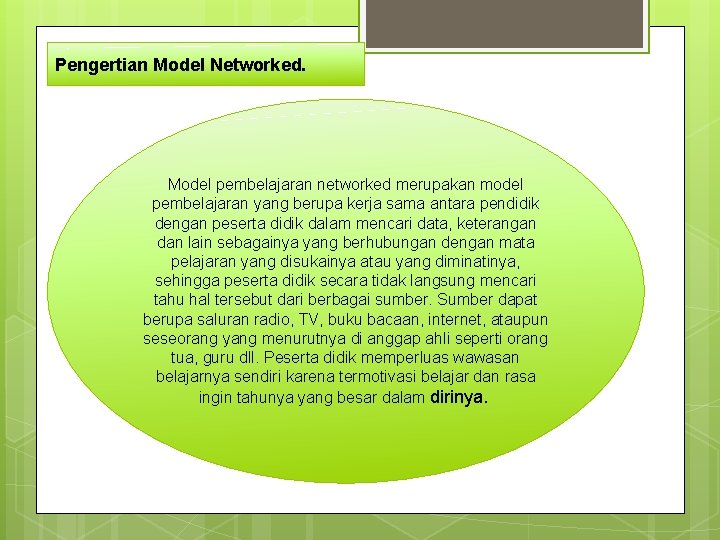 Pengertian Model Networked.

Model pembelajaran networked merupakan model pembelajaran yang berupa kerja sama antara pendidik dengan peserta didik dalam mencari data, keterangan dan lain sebagainya yang berhubungan dengan mata pelajaran yang disukainya atau yang diminatinya, sehingga peserta didik secara tidak langsung mencari tahu hal tersebut dari berbagai sumber. Sumber dapat berupa saluran radio, TV, buku bacaan, internet, ataupun seseorang yang menurutnya di anggap ahli seperti orang tua, guru dll. Peserta didik memperluas wawasan belajarnya sendiri karena termotivasi belajar dan rasa ingin tahunya yang besar dalam dirinya.